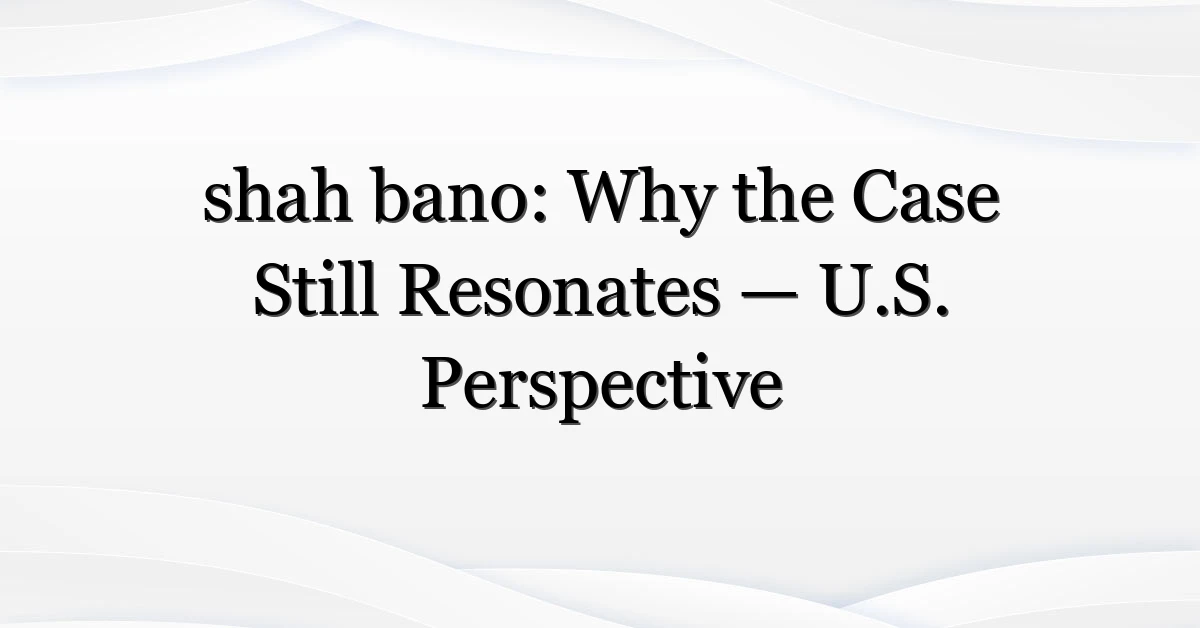 shah bano: Why the Case Still Resonates — U.S. Perspective